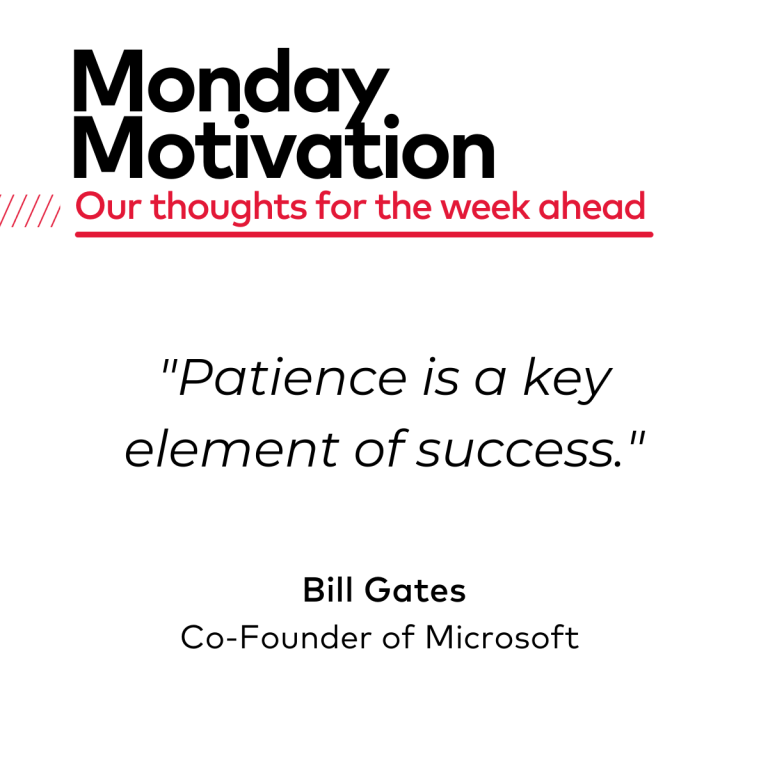 Monday Motivation

Our thoughts for the week ahead

"Patience is a key element of success."

Bill Gates
Co-Founder of Microsoft